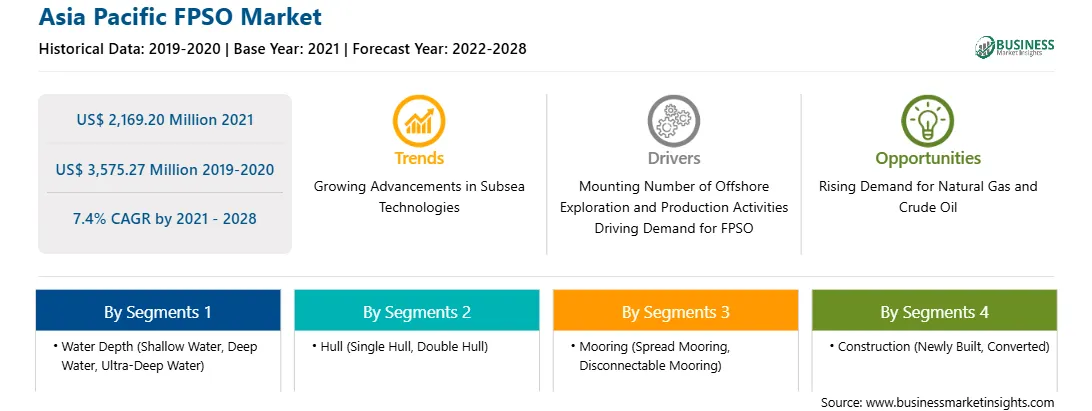 Asia Pacific FPSO Market
Historical Data: 2019-2020 | Base Year: 2021 | Forecast Year: 2022-2028

BUSINESS Market Insights

US$ 2,169.20 Million 2021

US$ 3,575.27 Million 2019-2020

7.4% CAGR by 2021 - 2028

Trends
Growing Advancements in Subsea Technologies

Drivers
Mounting Number of Offshore Exploration and Production Activities Driving Demand for FPSO

Opportunities
Rising Demand for Natural Gas and Crude Oil

By Segments 1
• Water Depth (Shallow Water, Deep Water, Ultra-Deep Water)

By Segments 2
• Hull (Single Hull, Double Hull)

By Segments 3
• Mooring (Spread Mooring, Disconnectable Mooring)

By Segments 4
• Construction (Newly Built, Converted)

Source: www.businessmarketinsights.com